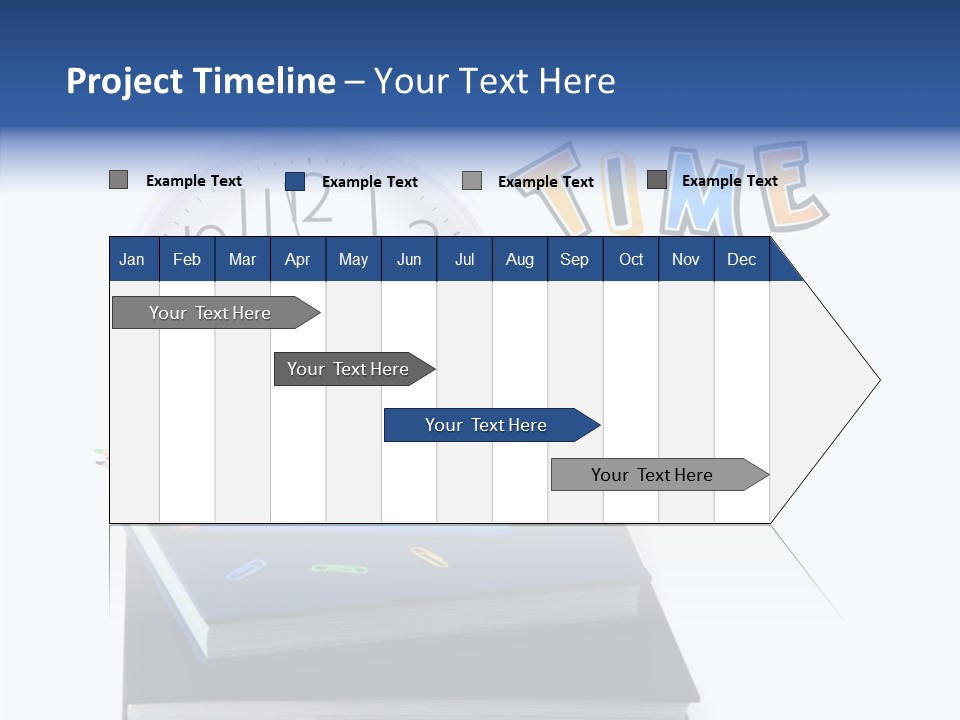 Project Timeline – Your Text Here

Example Text Example Text Example Text Example Text

TIME

| Jan | Feb | Mar | Apr | May | Jun | Jul | Aug | Sep | Oct | Nov | Dec |
|---|---|---|---|---|---|---|---|---|---|---|---|

Your Text Here

Your Text Here

Your Text Here

Your Text Here